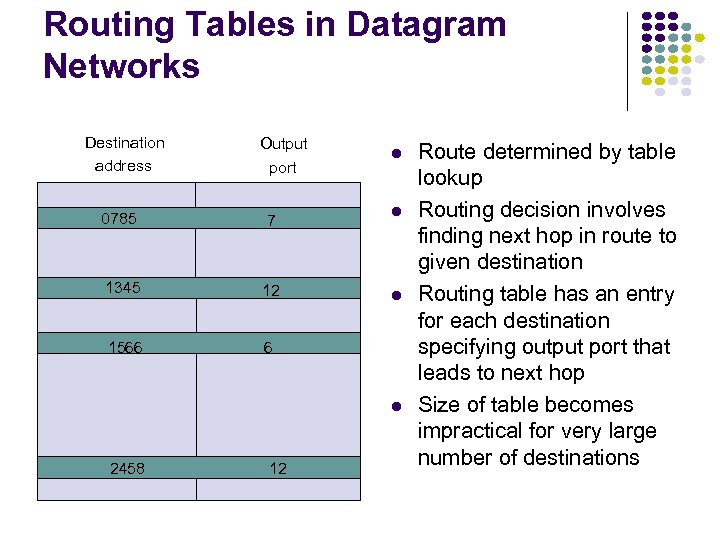 Routing Tables in Datagram Networks

| Destination address | Output port |
|---|---|
| | |
| 0785 | 7 |
| | |
| 1345 | 12 |
| | |
| 1566 | 6 |
| | |
| 2458 | 12 |
| | |

- Route determined by table lookup
- Routing decision involves finding next hop in route to given destination
- Routing table has an entry for each destination specifying output port that leads to next hop
- Size of table becomes impractical for very large number of destinations